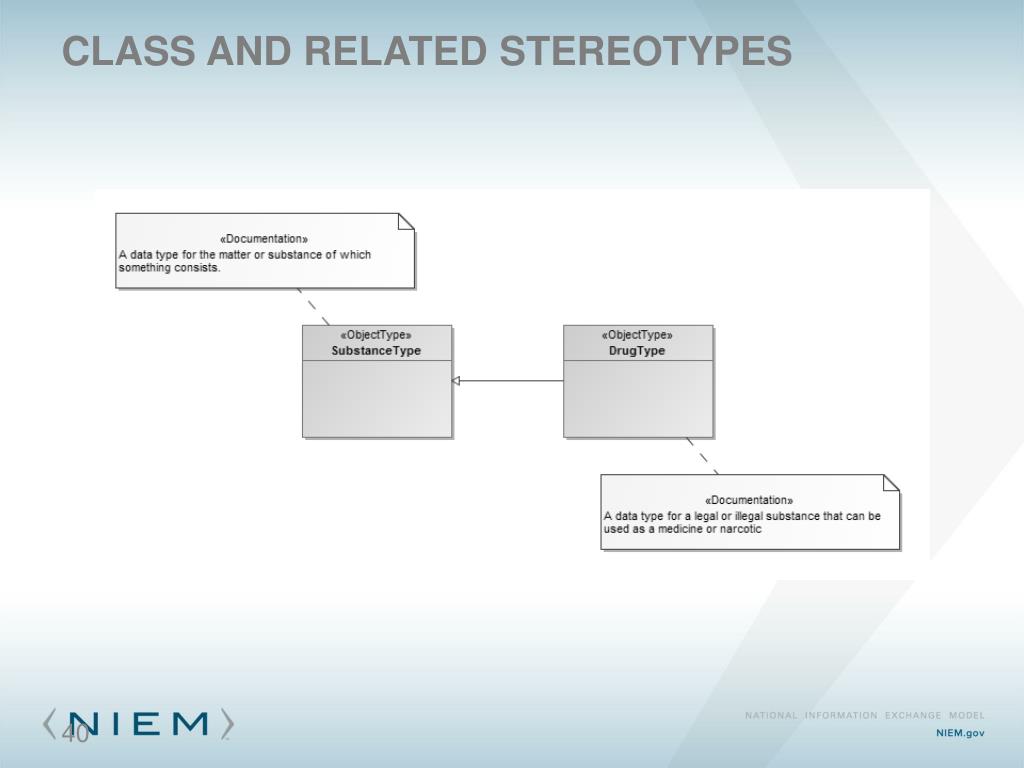 CLASS AND RELATED STEREOTYPES

«Documentation»
A data type for the matter or substance of which something consists.

«ObjectType»
SubstanceType

«ObjectType»
DrugType

«Documentation»
A data type for a legal or illegal substance that can be used as a medicine or narcotic

NIEM

40

NATIONAL INFORMATION EXCHANGE MODEL
NIEM.gov